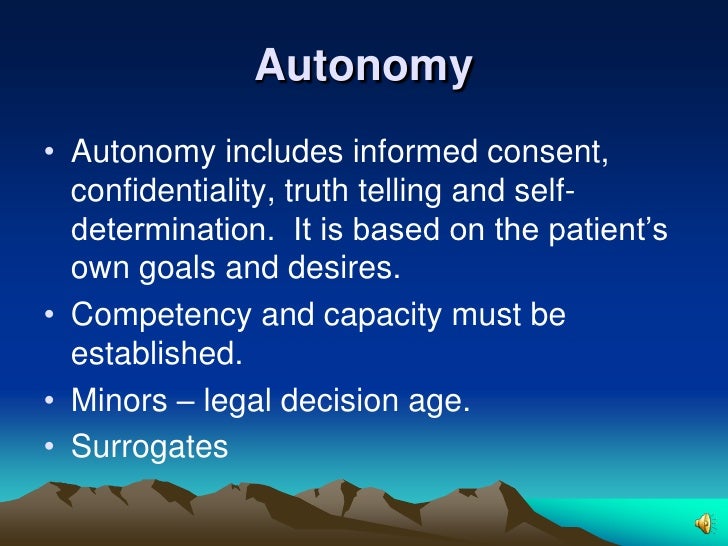 Autonomy

• Autonomy includes informed consent, confidentiality, truth telling and self-determination. It is based on the patient's own goals and desires.
• Competency and capacity must be established.
• Minors – legal decision age.
• Surrogates